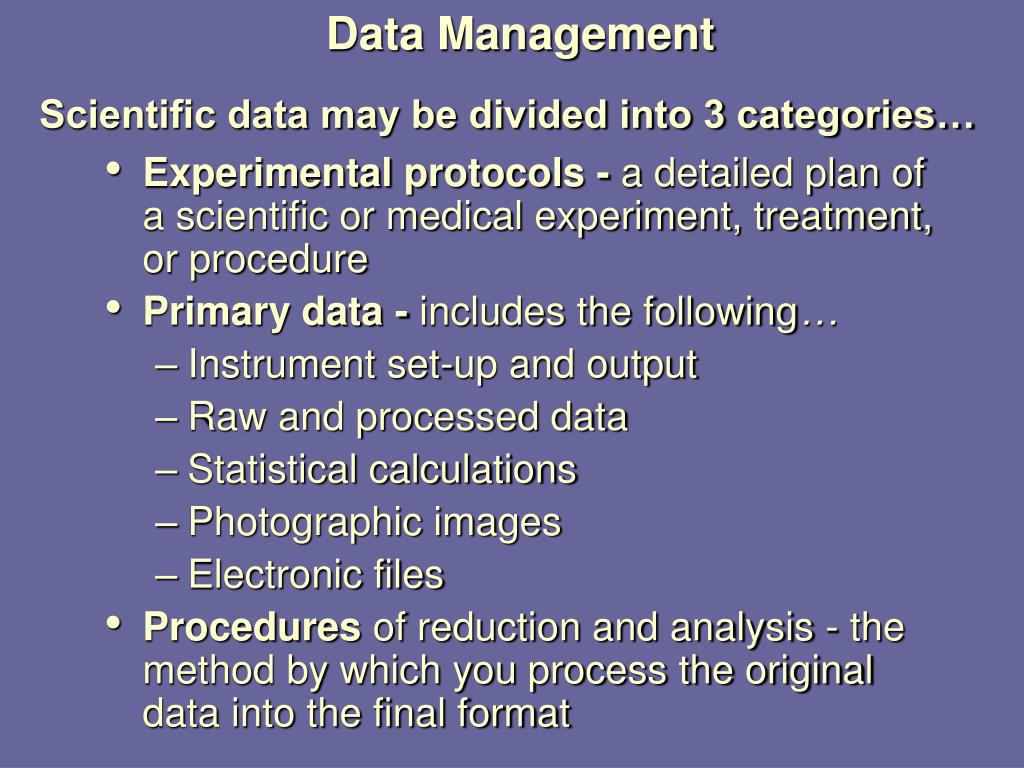 Data Management

Scientific data may be divided into 3 categories…

• Experimental protocols - a detailed plan of a scientific or medical experiment, treatment, or procedure
• Primary data - includes the following…
  – Instrument set-up and output
  – Raw and processed data
  – Statistical calculations
  – Photographic images
  – Electronic files
• Procedures of reduction and analysis - the method by which you process the original data into the final format